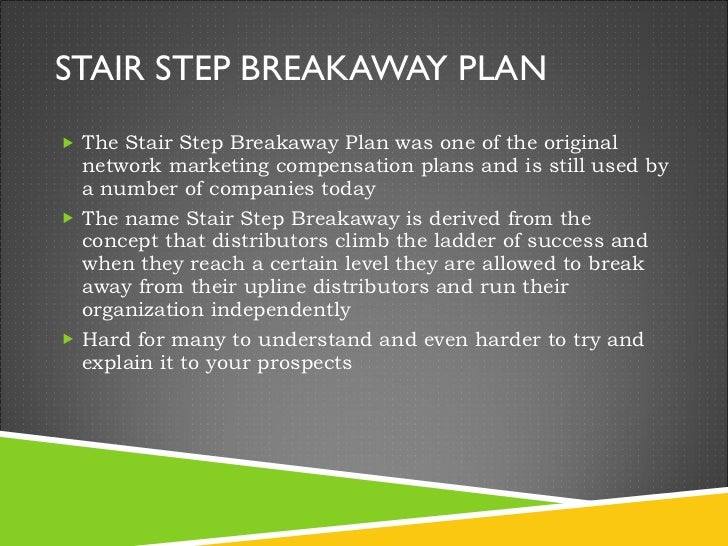 STAIR STEP BREAKAWAY PLAN

▶ The Stair Step Breakaway Plan was one of the original network marketing compensation plans and is still used by a number of companies today

▶ The name Stair Step Breakaway is derived from the concept that distributors climb the ladder of success and when they reach a certain level they are allowed to break away from their upline distributors and run their organization independently

▶ Hard for many to understand and even harder to try and explain it to your prospects